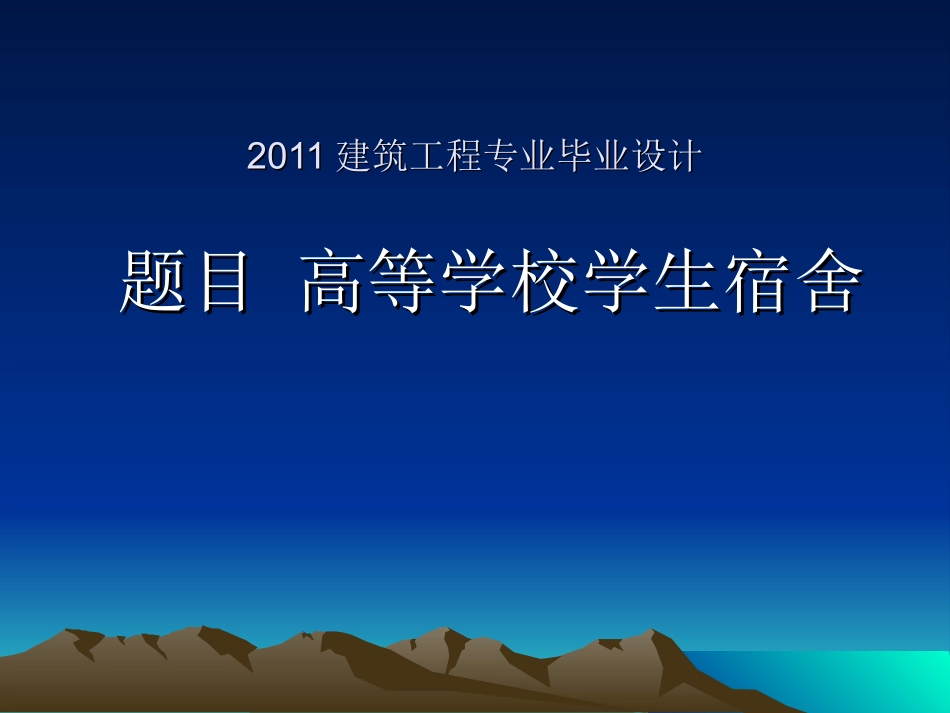 2011 建筑工程专业毕业设计

题目  高等学校学生宿舍